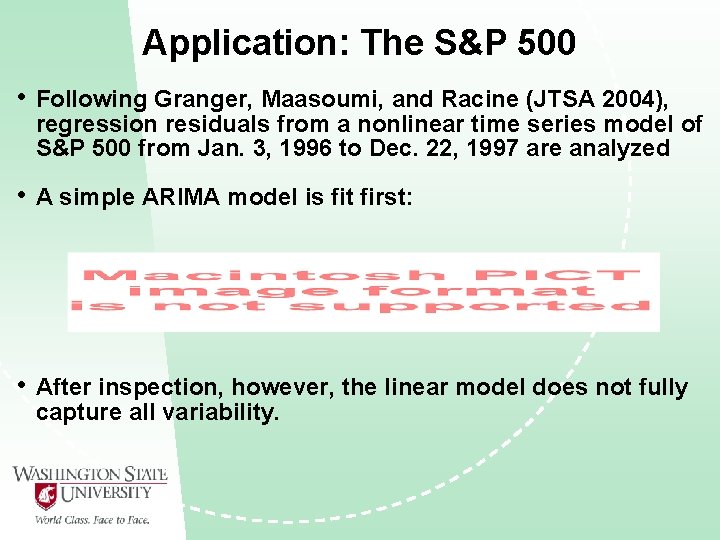 Application: The S&P 500

• Following Granger, Maasoumi, and Racine (JTSA 2004), regression residuals from a nonlinear time series model of S&P 500 from Jan. 3, 1996 to Dec. 22, 1997 are analyzed

• A simple ARIMA model is fit first:

Macintosh PICT image format is not supported

• After inspection, however, the linear model does not fully capture all variability.

WASHINGTON STATE UNIVERSITY
World Class. Face to Face.